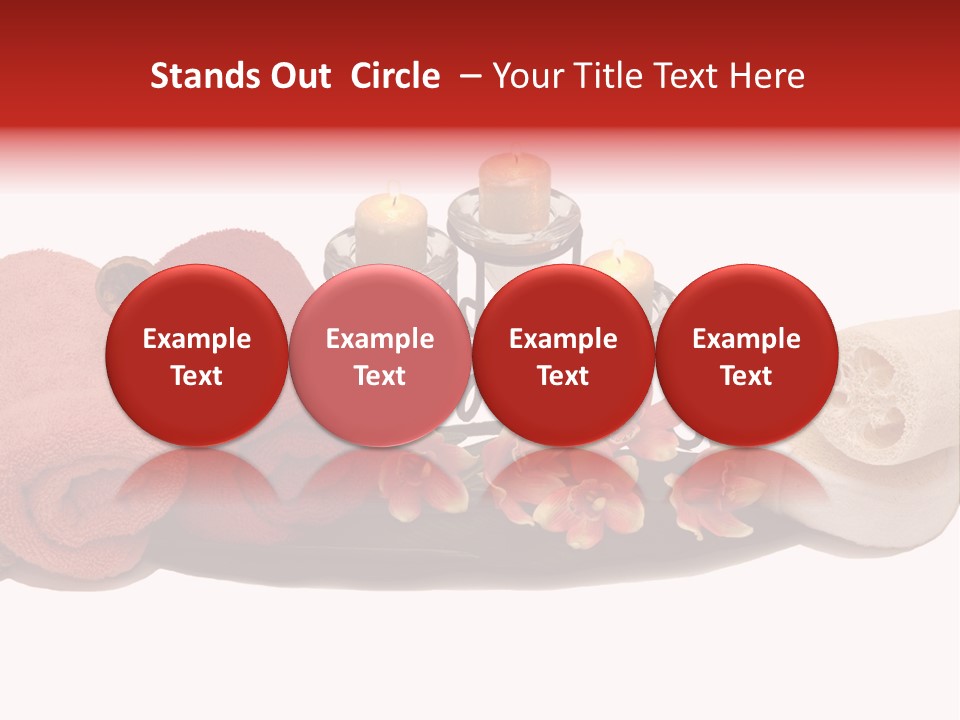 Stands Out Circle – Your Title Text Here

Example Text

Example Text

Example Text

Example Text